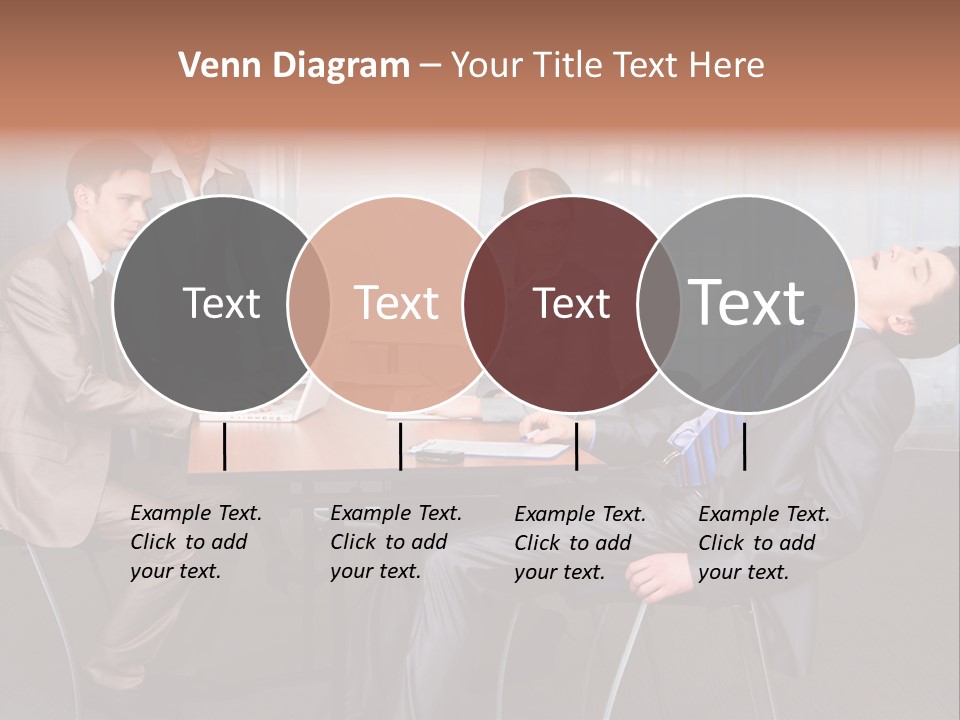 Venn Diagram – Your Title Text Here

Text

Text

Text

Text

Example Text. Click to add your text.

Example Text. Click to add your text.

Example Text. Click to add your text.

Example Text. Click to add your text.